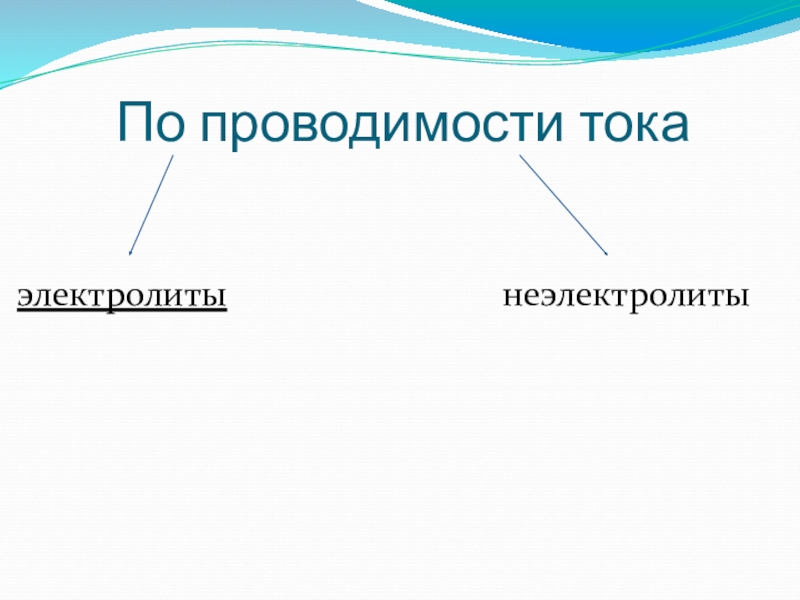 По проводимости тока

электролиты

неэлектролиты